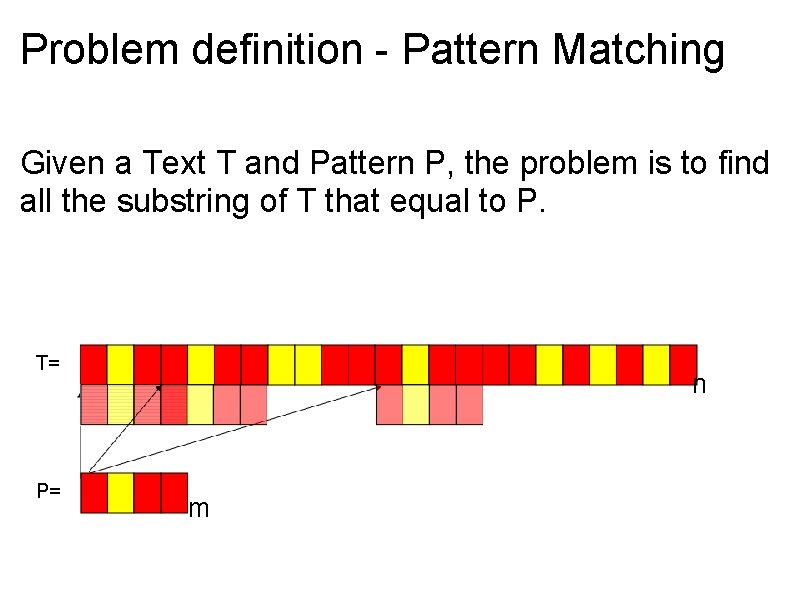 Problem definition - Pattern Matching

Given a Text T and Pattern P, the problem is to find all the substring of T that equal to P.

T=

n

P=

m